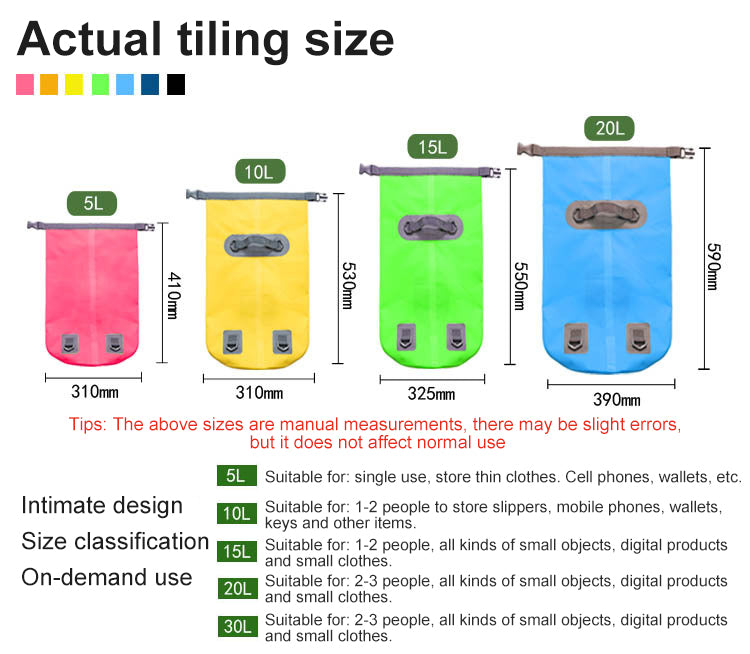 Actual tiling size

5L
410mm
310mm

10L
530mm
310mm

15L
550mm
325mm

20L
590mm
390mm

Tips: The above sizes are manual measurements, there may be slight errors, but it does not affect normal use

Intimate design
Size classification
On-demand use

5L Suitable for: single use, store thin clothes. Cell phones, wallets, etc.

10L Suitable for: 1-2 people to store slippers, mobile phones, wallets, keys and other items.

15L Suitable for: 1-2 people, all kinds of small objects, digital products and small clothes.

20L Suitable for: 2-3 people, all kinds of small objects, digital products and small clothes.

30L Suitable for: 2-3 people, all kinds of small objects, digital products and small clothes.